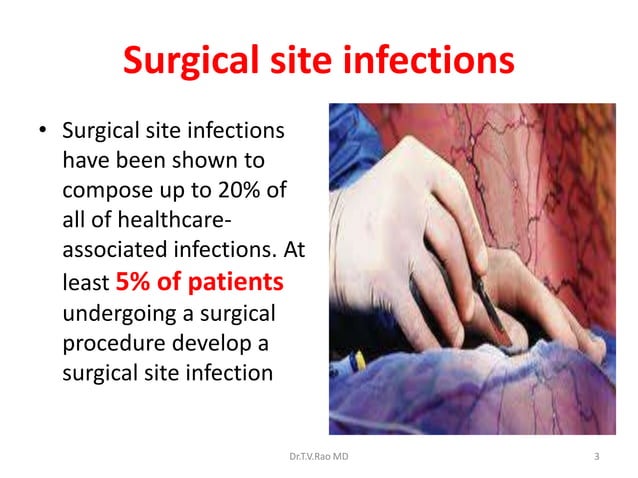 Surgical site infections

• Surgical site infections have been shown to compose up to 20% of all of healthcare-associated infections. At least 5% of patients undergoing a surgical procedure develop a surgical site infection

Dr.T.V.Rao MD

3